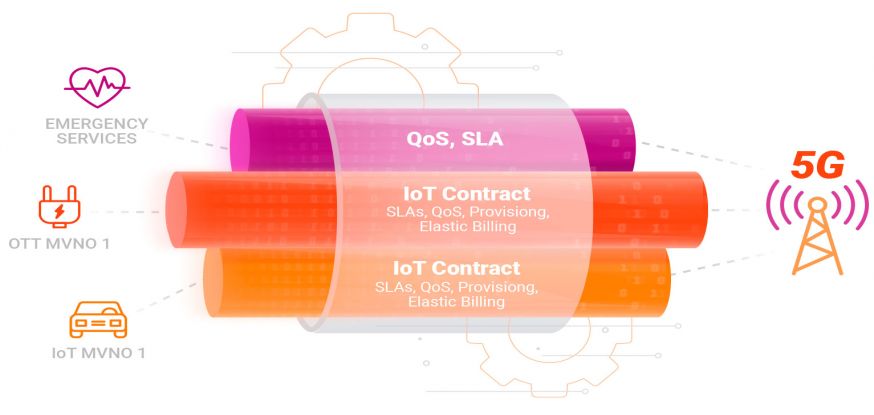 EMERGENCY SERVICES

OTT MVNO 1

IoT MVNO 1

QoS, SLA

IoT Contract
SLAs, QoS, Provisiong, Elastic Billing

IoT Contract
SLAs, QoS, Provisiong, Elastic Billing

5G